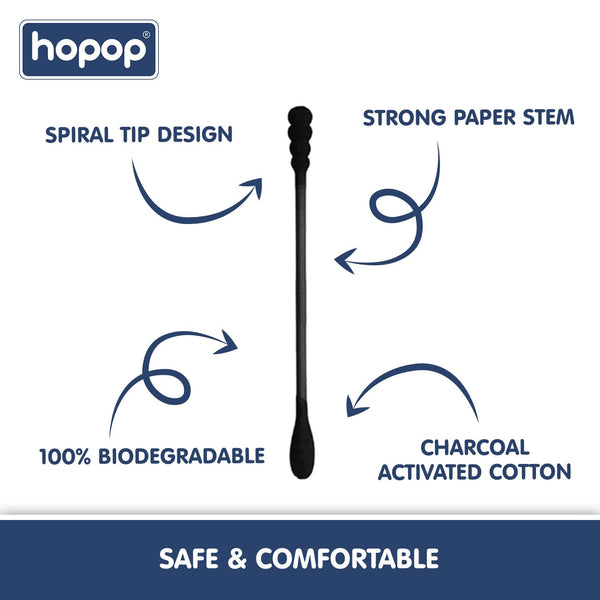 hopop®

SPIRAL TIP DESIGN

STRONG PAPER STEM

100% BIODEGRADABLE

CHARCOAL ACTIVATED COTTON

SAFE & COMFORTABLE